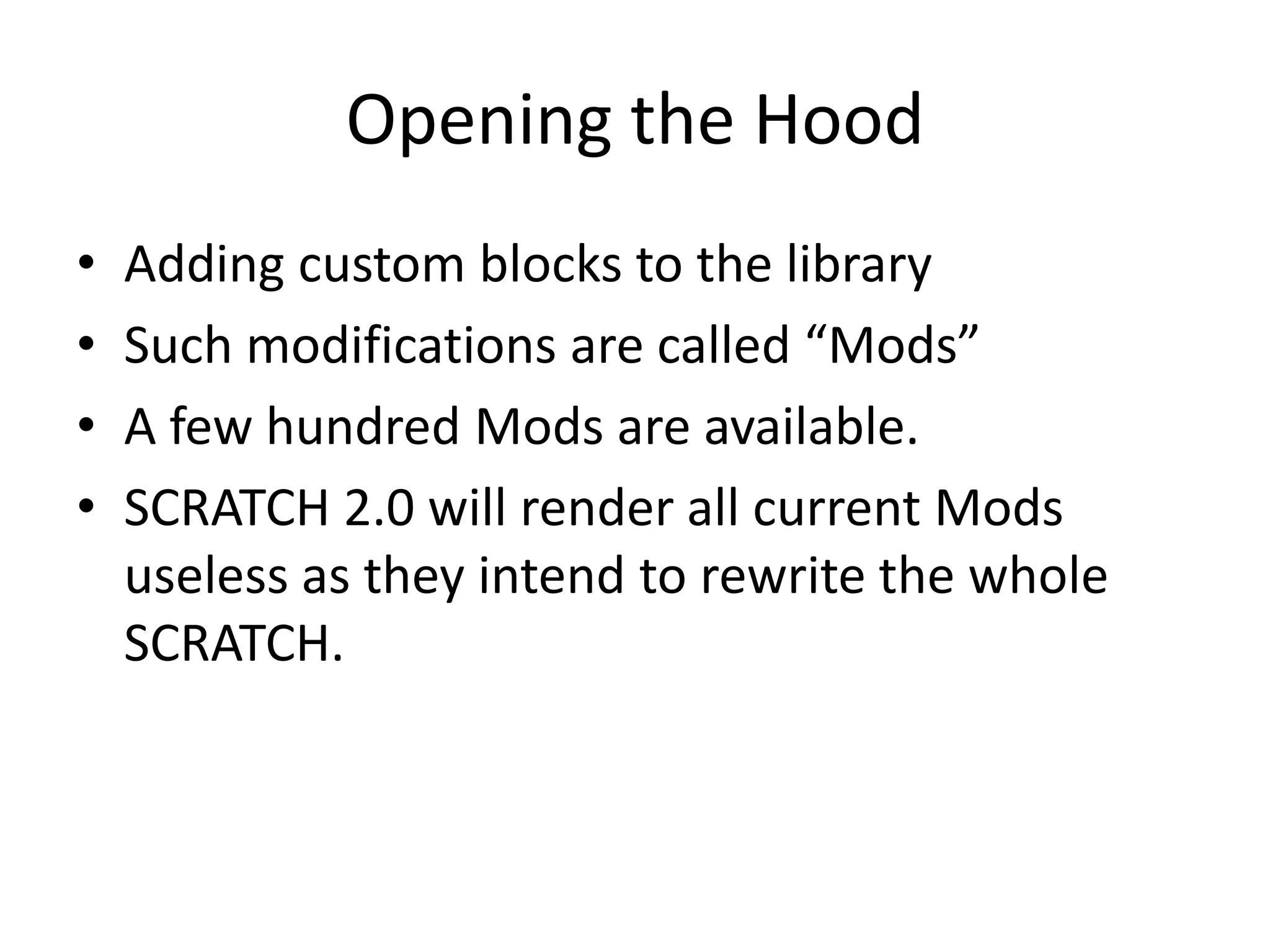 Opening the Hood

• Adding custom blocks to the library
• Such modifications are called “Mods”
• A few hundred Mods are available.
• SCRATCH 2.0 will render all current Mods useless as they intend to rewrite the whole SCRATCH.